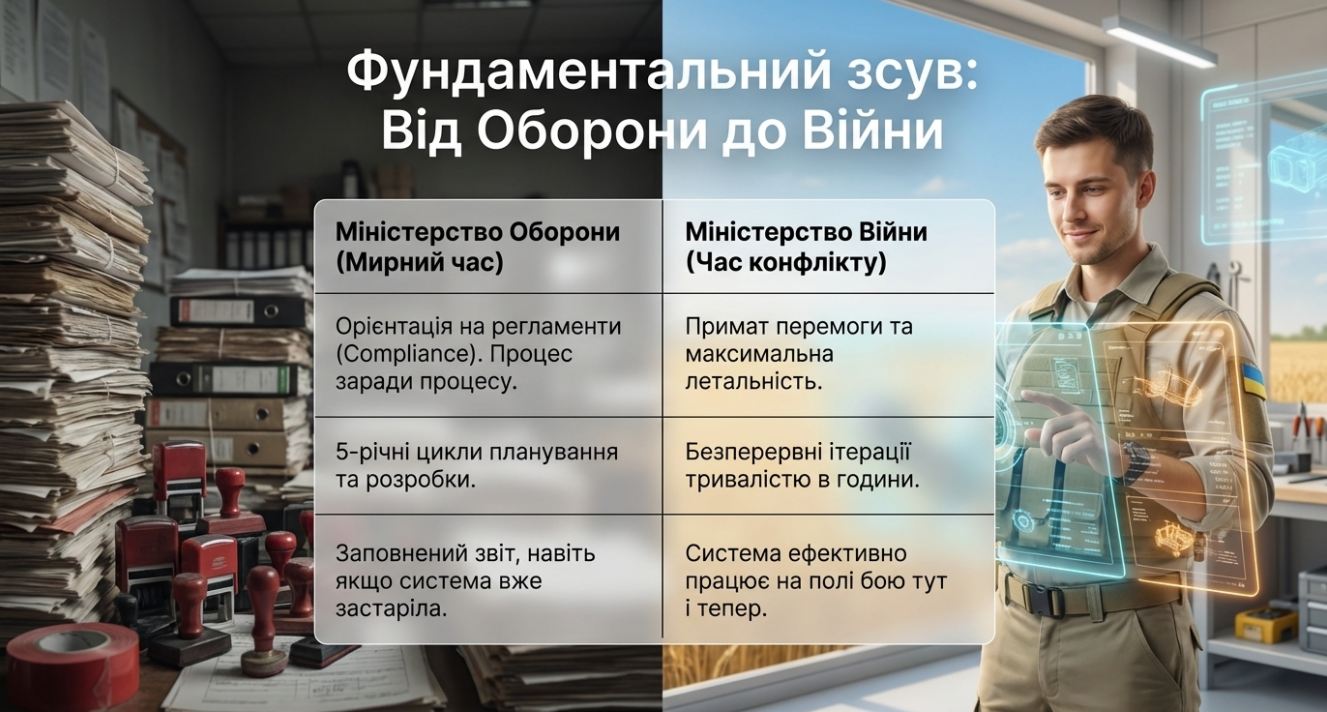 Фундаментальний зсув: Від Оборони до Війни

| Міністерство Оборони (Мирний час) | Міністерство Війни (Час конфлікту) |
|---|---|
| Орієнтація на регламенти (Compliance). Процес заради процесу. | Примат перемоги та максимальна летальність. |
| 5-річні цикли планування та розробки. | Безперервні ітерації тривалістю в години. |
| Заповнений звіт, навіть якщо система вже застаріла. | Система ефективно працює на полі бою тут і тепер. |